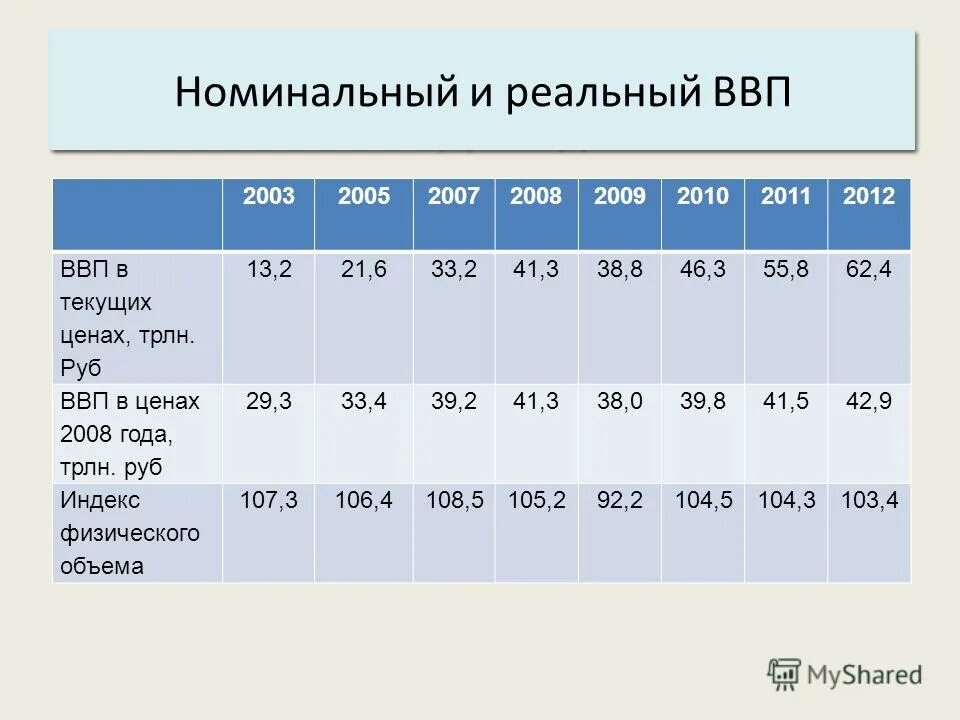 Номинальный и реальный ВВП

| | 2003 | 2005 | 2007 | 2008 | 2009 | 2010 | 2011 | 2012 |
|---|---|---|---|---|---|---|---|---|
| ВВП в текущих ценах, трлн. Руб | 13,2 | 21,6 | 33,2 | 41,3 | 38,8 | 46,3 | 55,8 | 62,4 |
| ВВП в ценах 2008 года, трлн. руб | 29,3 | 33,4 | 39,2 | 41,3 | 38,0 | 39,8 | 41,5 | 42,9 |
| Индекс физического объема | 107,3 | 106,4 | 108,5 | 105,2 | 92,2 | 104,5 | 104,3 | 103,4 |

MyShared